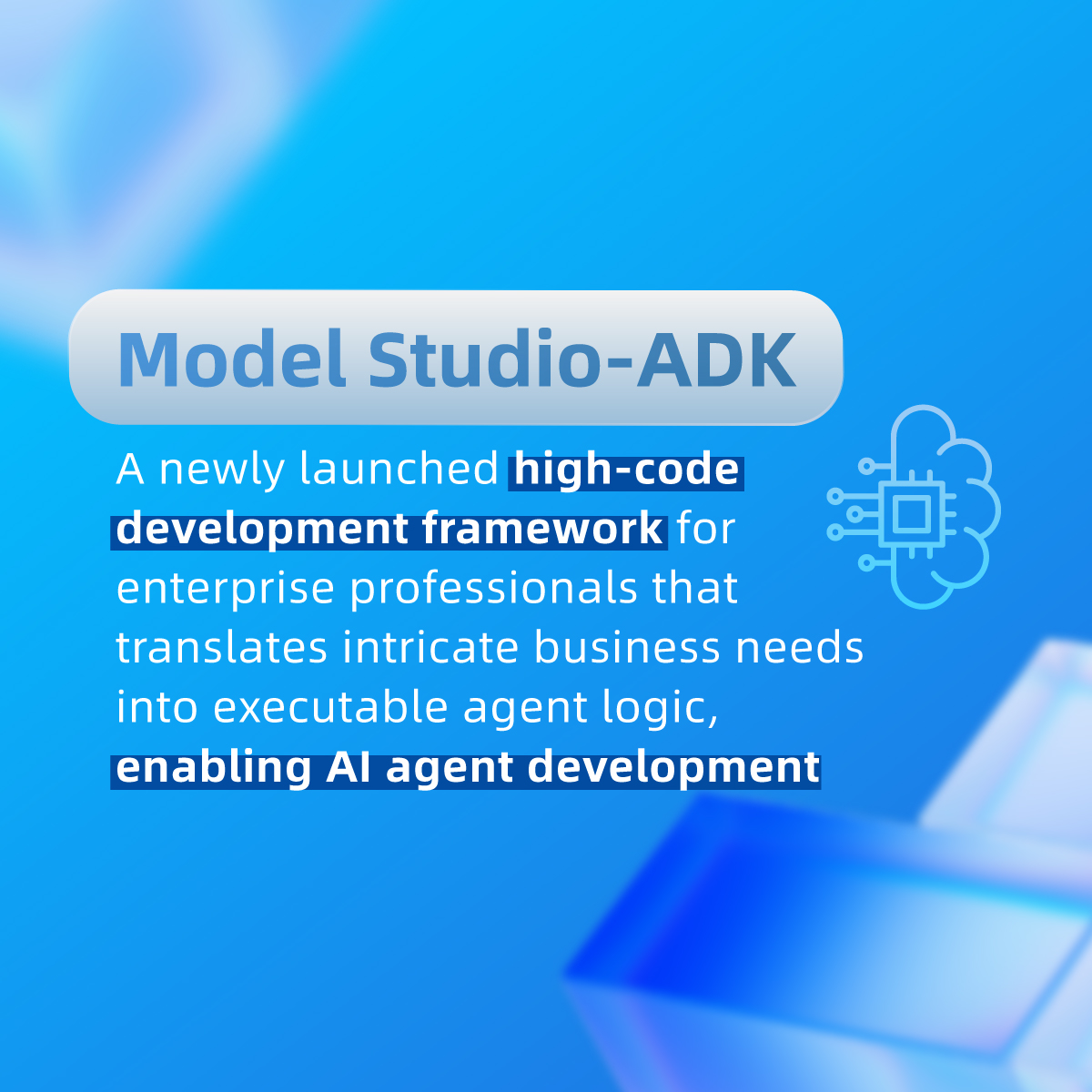 Model Studio-ADK

A newly launched high-code development framework for enterprise professionals that translates intricate business needs into executable agent logic, enabling AI agent development